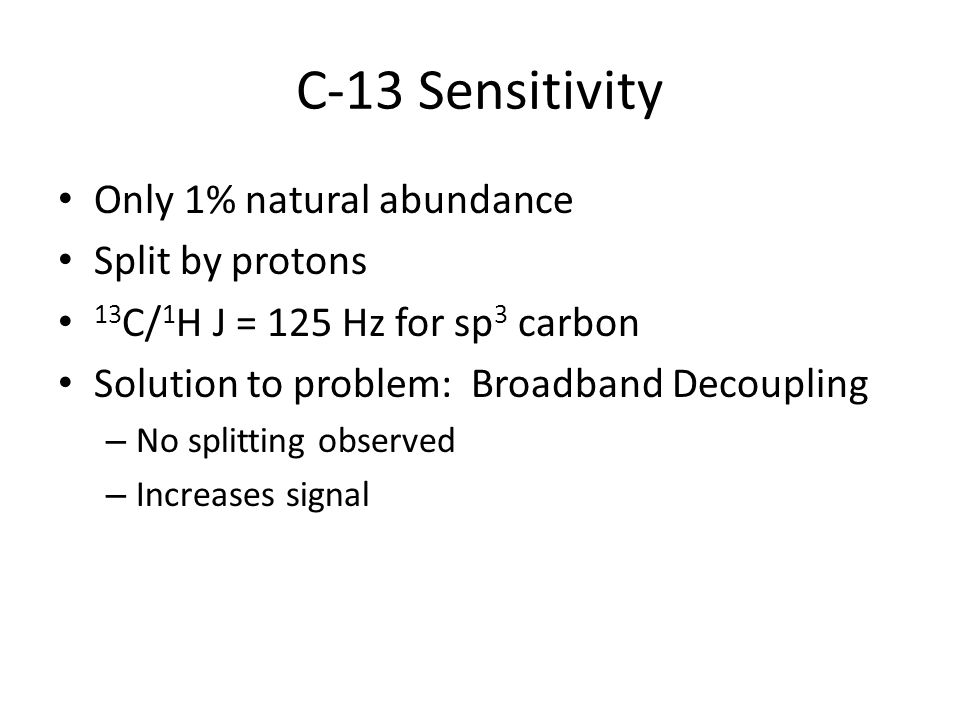 C-13 Sensitivity

• Only 1% natural abundance
• Split by protons
• $^{13}C/^{1}H$ J = 125 Hz for $sp^3$ carbon
• Solution to problem: Broadband Decoupling
– No splitting observed
– Increases signal